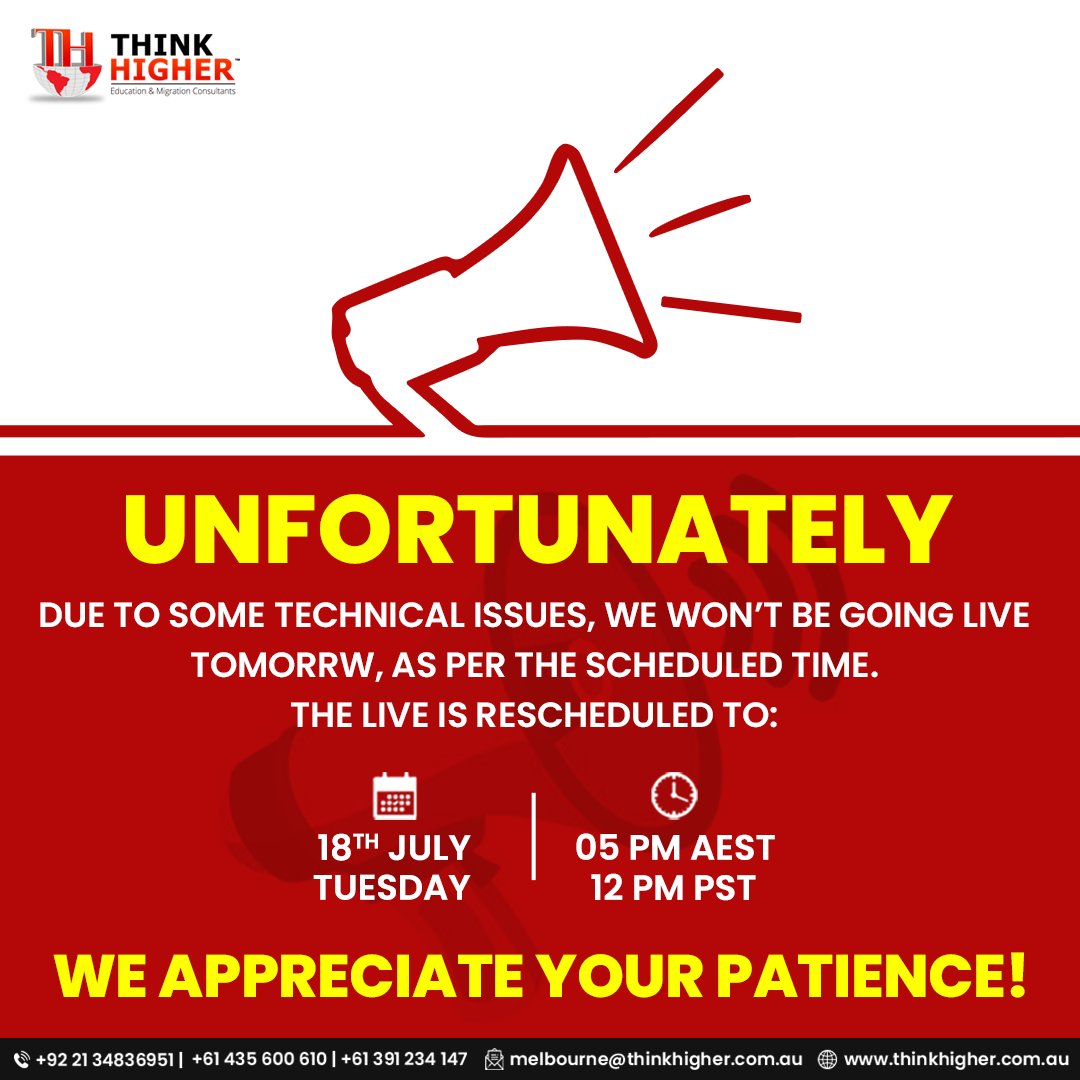 TH THINK HIGHER™
Education & Migration Consultants

UNFORTUNATELY

DUE TO SOME TECHNICAL ISSUES, WE WON'T BE GOING LIVE TOMORRW, AS PER THE SCHEDULED TIME.
THE LIVE IS RESCHEDULED TO:

18$^{TH}$ JULY
TUESDAY

05 PM AEST
12 PM PST

WE APPRECIATE YOUR PATIENCE!

+92 21 34836951 | +61 435 600 610 | +61 391 234 147 melbourne@thinkhigher.com.au www.thinkhigher.com.au